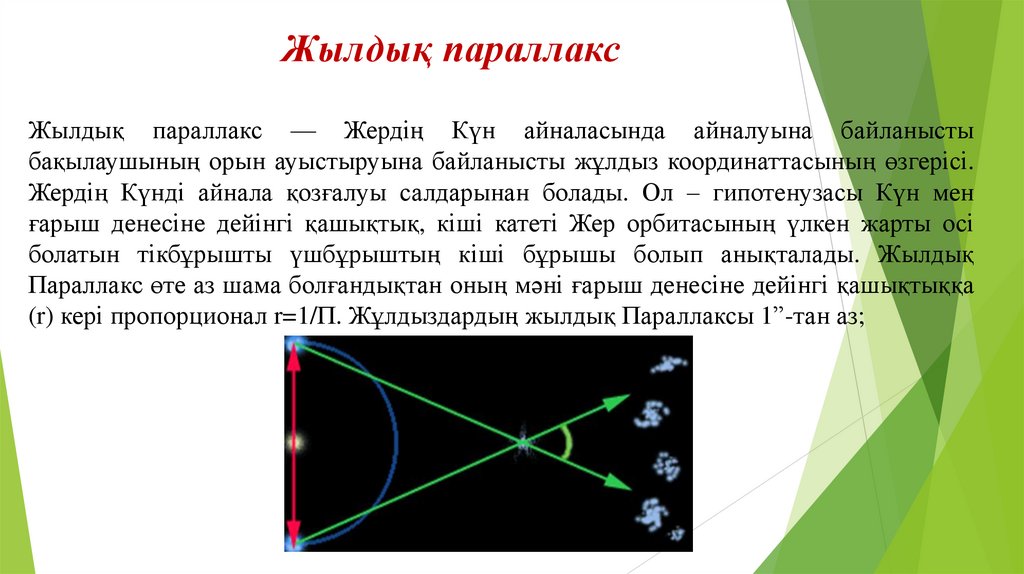 Жылдық параллакс

Жылдық параллакс — Жердің Күн айналасында айналуына байланысты бақылаушының орын ауыстыруына байланысты жұлдыз координаттасының өзгерісі. Жердің Күнді айнала қозғалуы салдарынан болады. Ол – гипотенузасы Күн мен ғарыш денесіне дейінгі қашықтық, кіші катеті Жер орбитасының үлкен жарты осі болатын тікбұрышты үшбұрыштың кіші бұрышы болып анықталады. Жылдық Параллакс өте аз шама болғандықтан оның мәні ғарыш денесіне дейінгі қашықтыққа (r) кері пропорционал r=1/П. Жұлдыздардың жылдық Параллаксы 1”-тан аз;